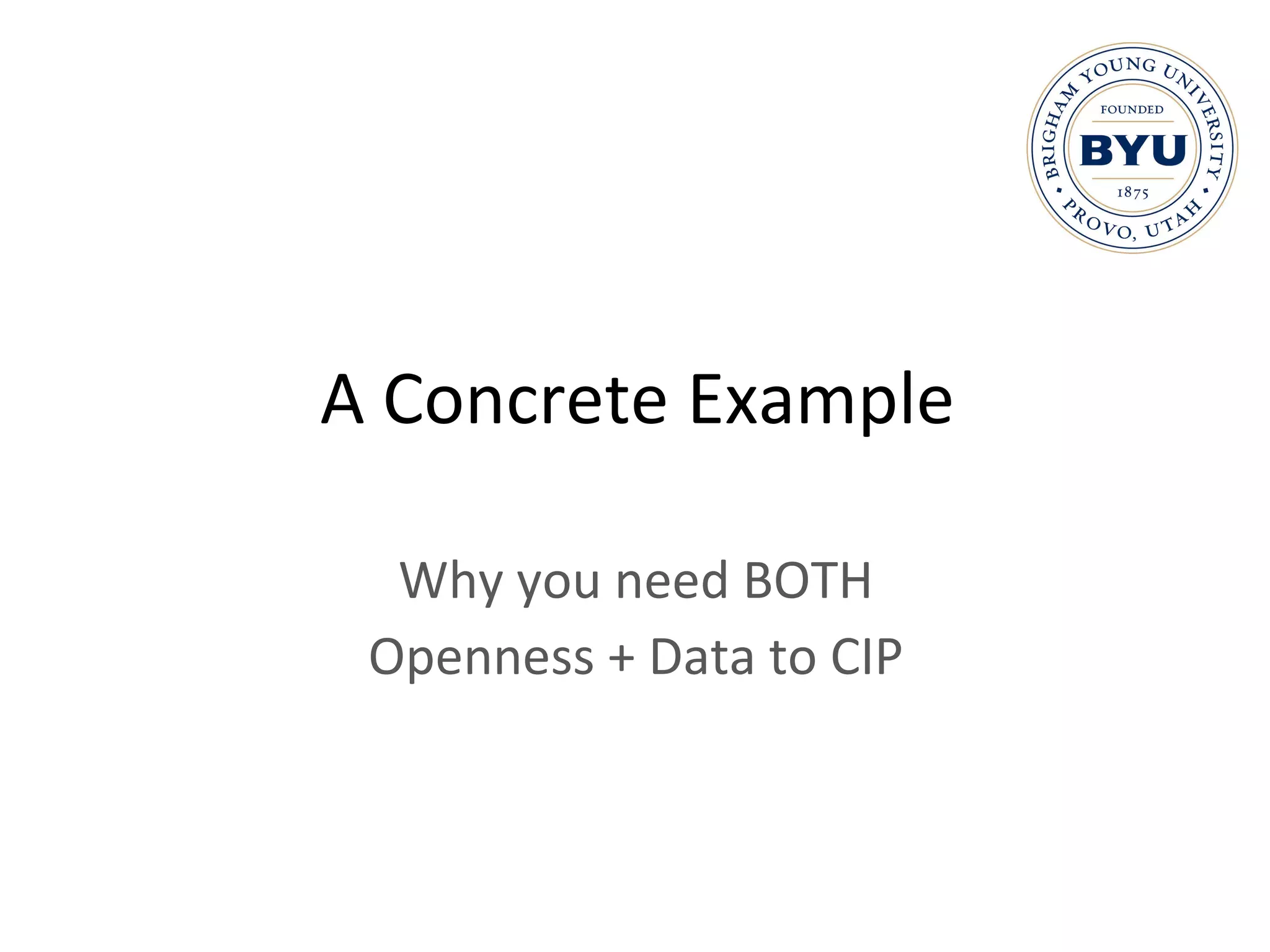 BRIGHAM YOUNG UNIVERSITY
FOUNDED
BYU
1875
PROVO, UTAH

A Concrete Example

Why you need BOTH
Openness + Data to CIP